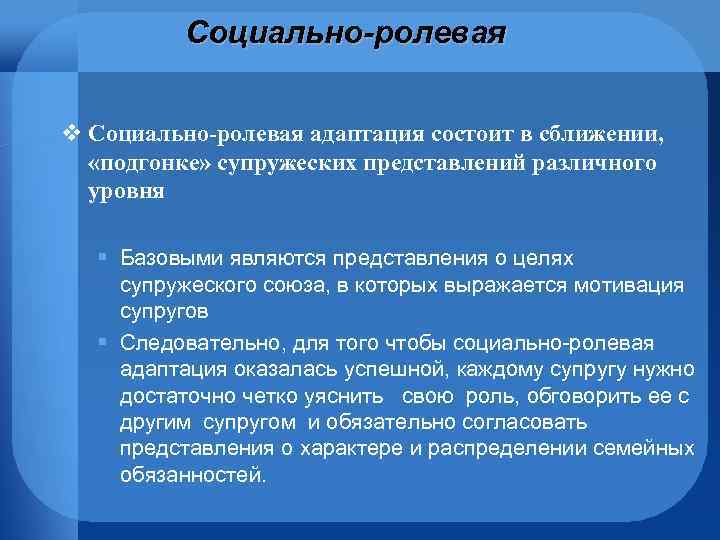 Социально-ролевая

❖ Социально-ролевая адаптация состоит в сближении, «подгонке» супружеских представлений различного уровня

▪ Базовыми являются представления о целях супружеского союза, в которых выражается мотивация супругов

▪ Следовательно, для того чтобы социально-ролевая адаптация оказалась успешной, каждому супругу нужно достаточно четко уяснить свою роль, обговорить ее с другим супругом и обязательно согласовать представления о характере и распределении семейных обязанностей.